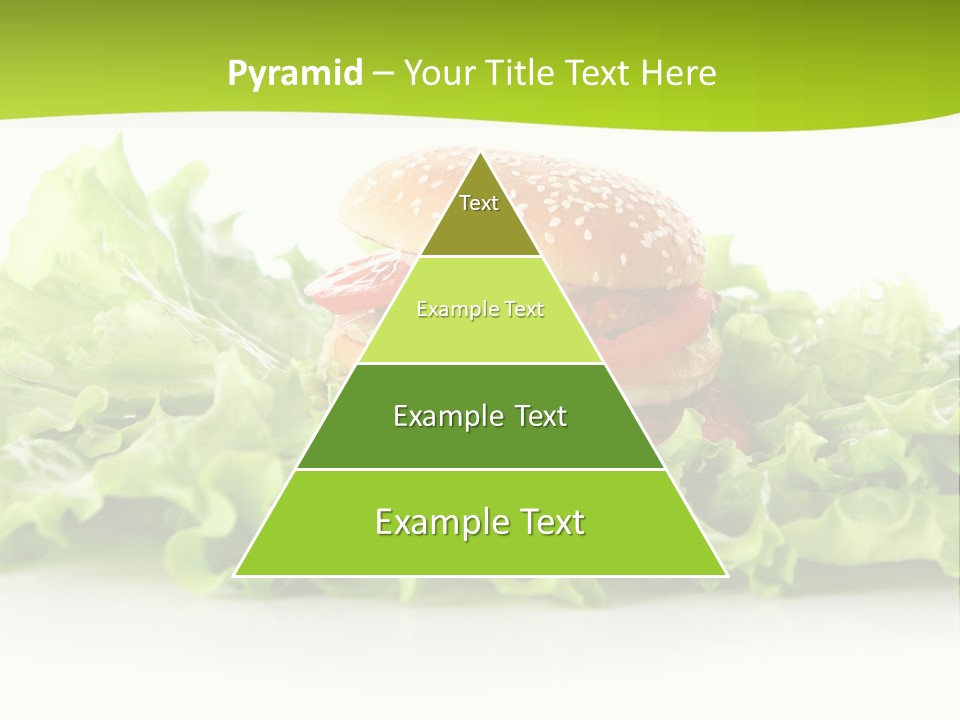 Pyramid – Your Title Text Here

Text

Example Text

Example Text

Example Text